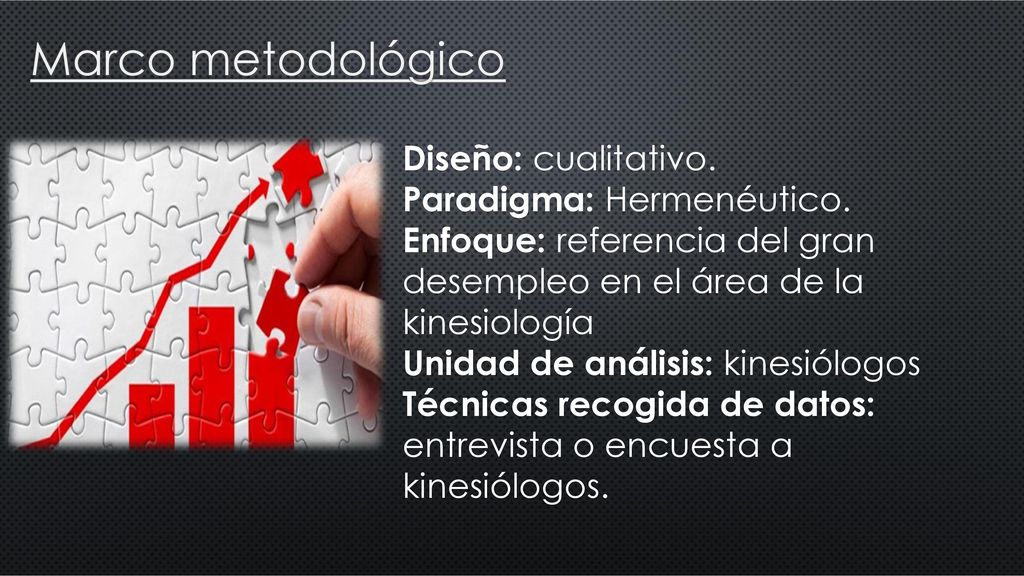 Marco metodológico

Diseño: cualitativo.
Paradigma: Hermenéutico.
Enfoque: referencia del gran desempleo en el área de la kinesiología
Unidad de análisis: kinesiólogos
Técnicas recogida de datos: entrevista o encuesta a kinesiólogos.